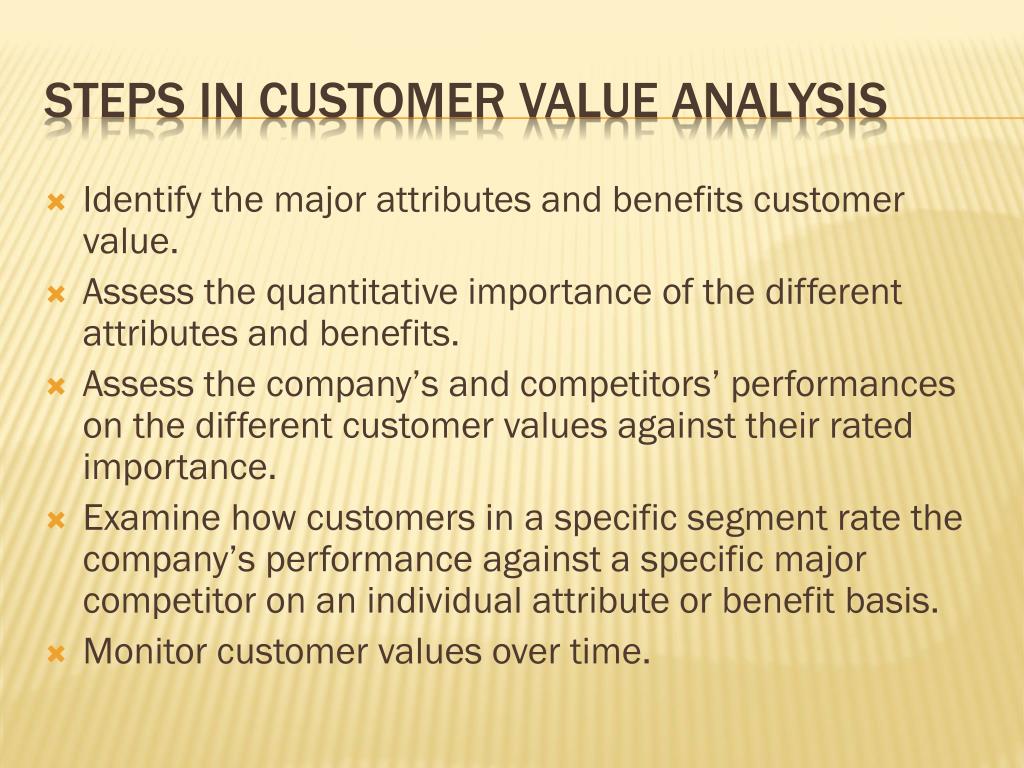 STEPS IN CUSTOMER VALUE ANALYSIS

Identify the major attributes and benefits customer value.

Assess the quantitative importance of the different attributes and benefits.

Assess the company's and competitors' performances on the different customer values against their rated importance.

Examine how customers in a specific segment rate the company's performance against a specific major competitor on an individual attribute or benefit basis.

Monitor customer values over time.